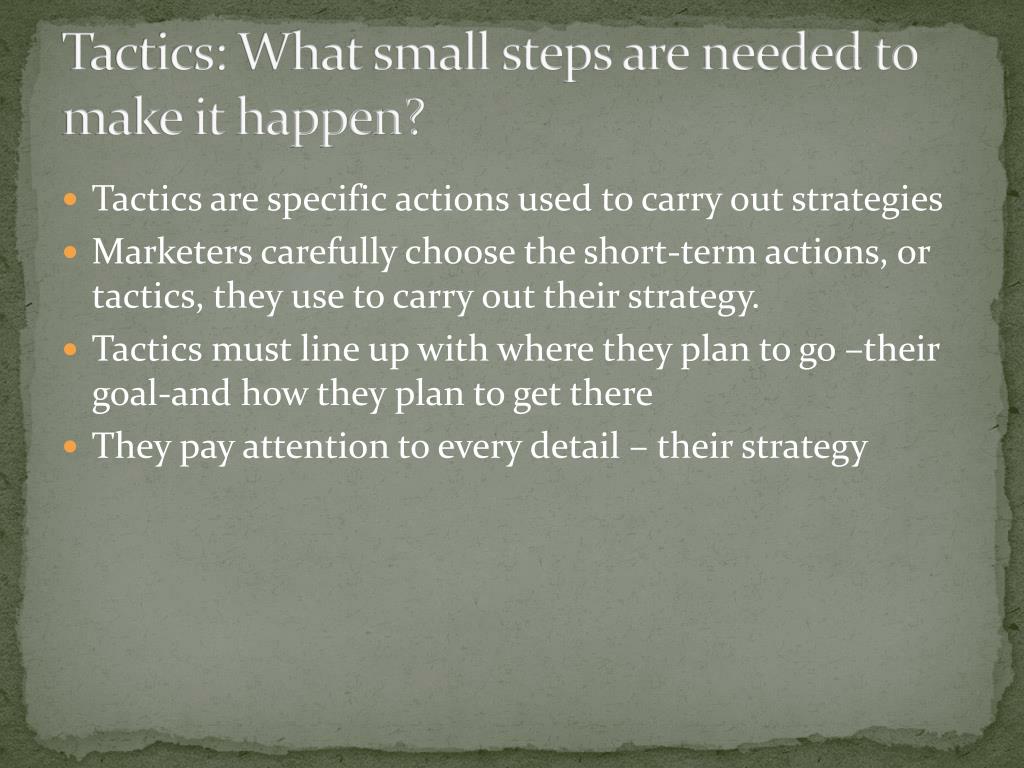 Tactics: What small steps are needed to make it happen?

- Tactics are specific actions used to carry out strategies
- Marketers carefully choose the short-term actions, or tactics, they use to carry out their strategy.
- Tactics must line up with where they plan to go –their goal-and how they plan to get there
- They pay attention to every detail – their strategy